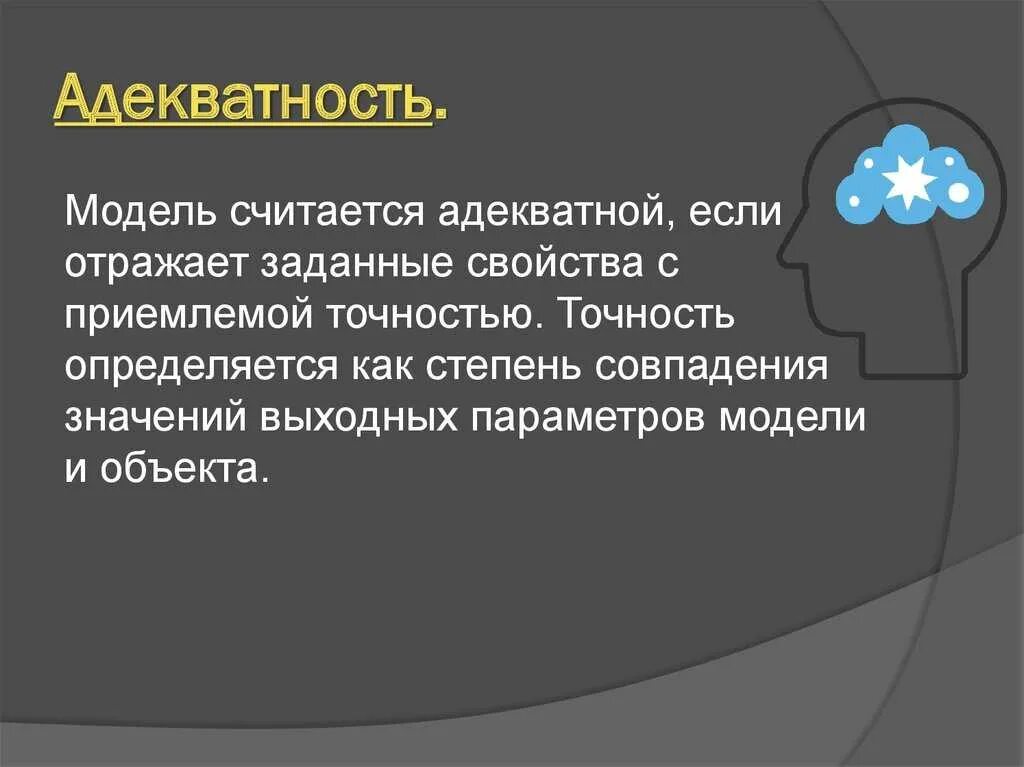 Адекватность.

Модель считается адекватной, если отражает заданные свойства с приемлемой точностью. Точность определяется как степень совпадения значений выходных параметров модели и объекта.